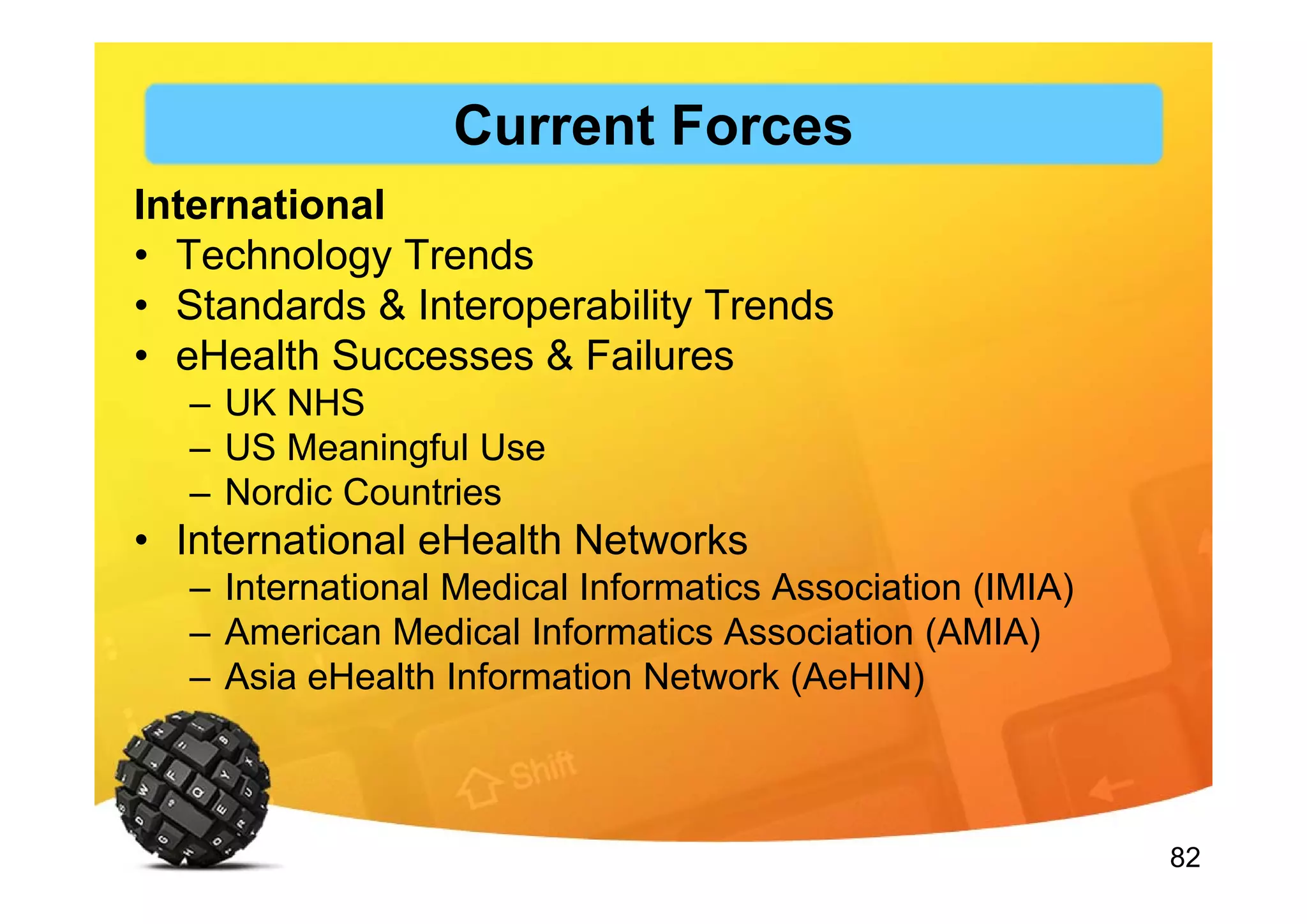 Current Forces

International
• Technology Trends
• Standards & Interoperability Trends
• eHealth Successes & Failures
– UK NHS
– US Meaningful Use
– Nordic Countries
• International eHealth Networks
– International Medical Informatics Association (IMIA)
– American Medical Informatics Association (AMIA)
– Asia eHealth Information Network (AeHIN)

Shift

82